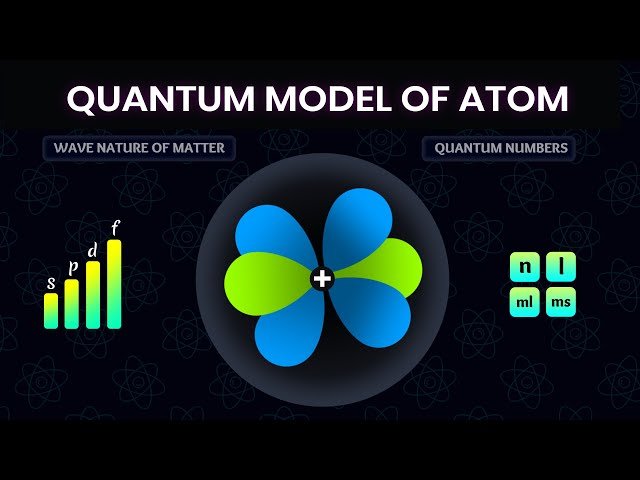 QUANTUM MODEL OF ATOM

WAVE NATURE OF MATTER

QUANTUM NUMBERS

s p d f

+

n l
ml ms